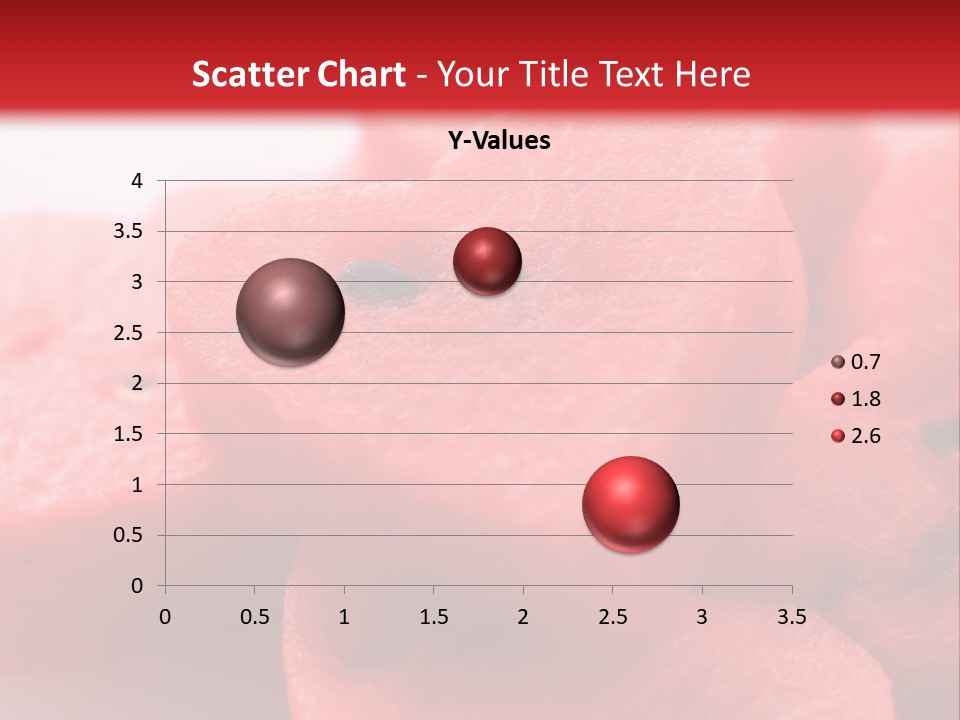 Scatter Chart - Your Title Text Here

Y-Values

4
3.5
3
2.5
2
1.5
1
0.5
0

0 0.5 1 1.5 2 2.5 3 3.5

0.7
1.8
2.6